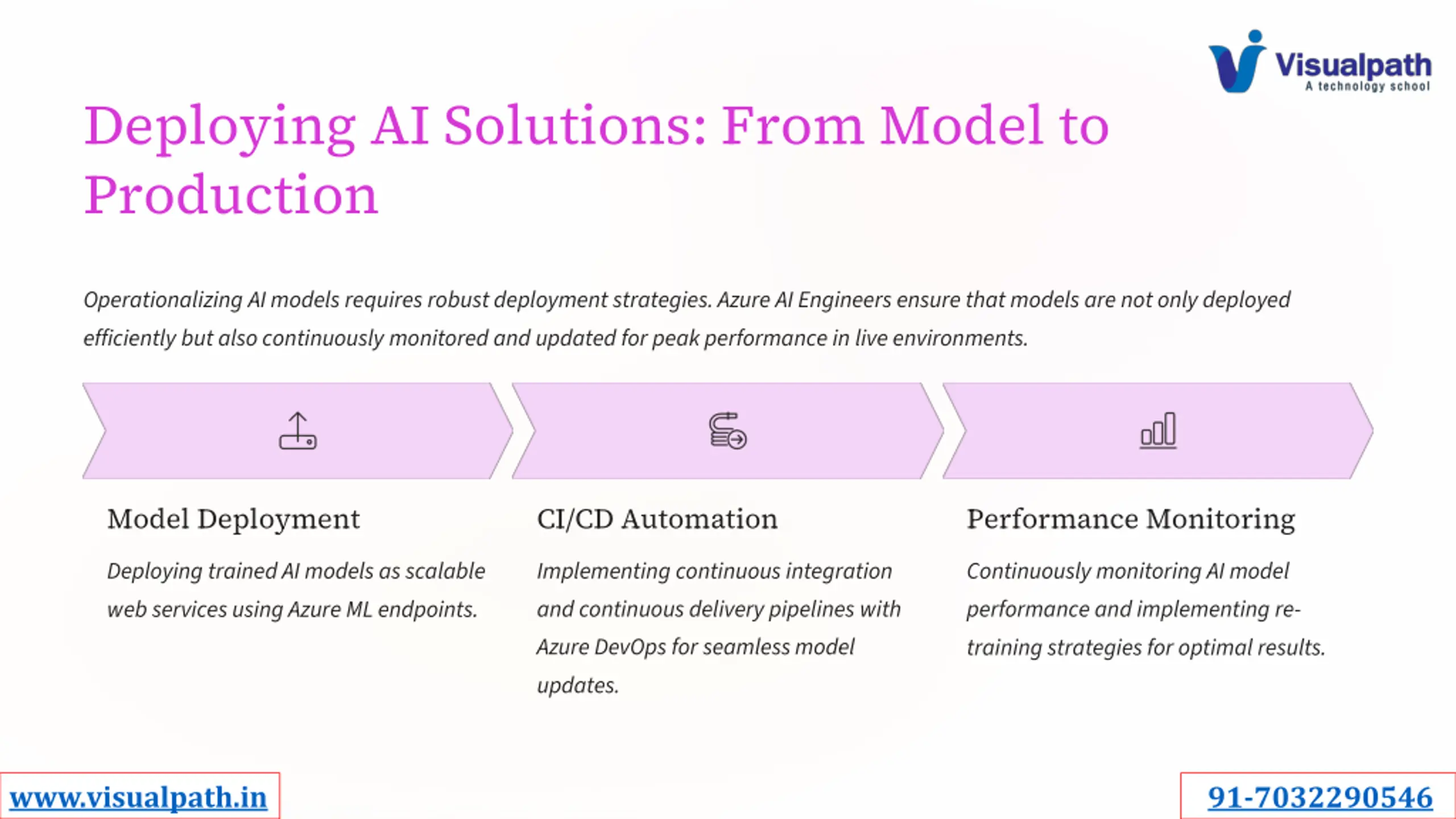 Visualpath
A technology school

Deploying AI Solutions: From Model to Production

Operationalizing AI models requires robust deployment strategies. Azure AI Engineers ensure that models are not only deployed efficiently but also continuously monitored and updated for peak performance in live environments.

Model Deployment

Deploying trained AI models as scalable web services using Azure ML endpoints.

CI/CD Automation

Implementing continuous integration and continuous delivery pipelines with Azure DevOps for seamless model updates.

Performance Monitoring

Continuously monitoring AI model performance and implementing re-training strategies for optimal results.

www.visualpath.in

91-7032290546